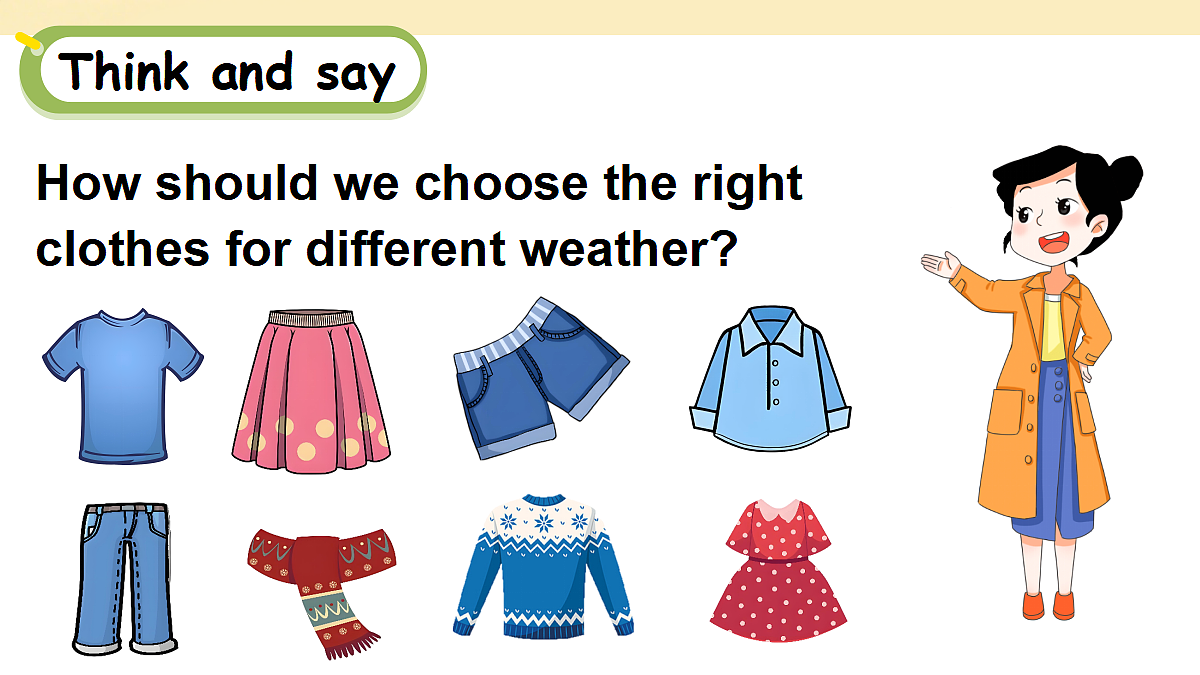 Think and say

How should we choose the right clothes for different weather?